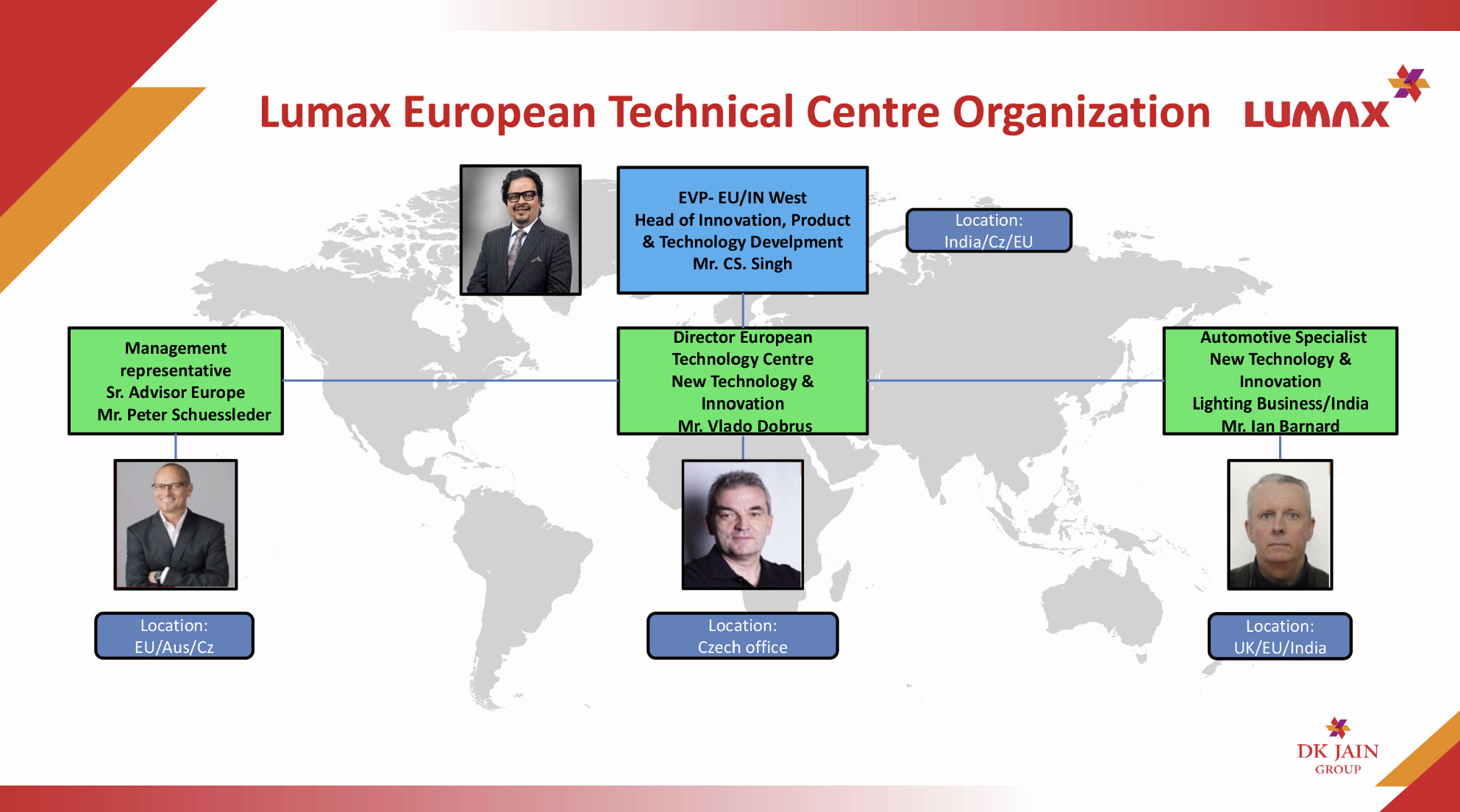 Lumax European Technical Centre Organization LUMAX

EVP- EU/IN West
Head of Innovation, Product & Technology Develpment
Mr. CS. Singh

Location:
India/Cz/EU

Management representative
Sr. Advisor Europe
Mr. Peter Schuessleder

Director European Technology Centre
New Technology & Innovation
Mr. Vlado Dobrus

Automotive Specialist
New Technology & Innovation
Lighting Business/India
Mr. Ian Barnard

Location:
EU/Aus/Cz

Location:
Czech office

Location:
UK/EU/India

DK JAIN
GROUP